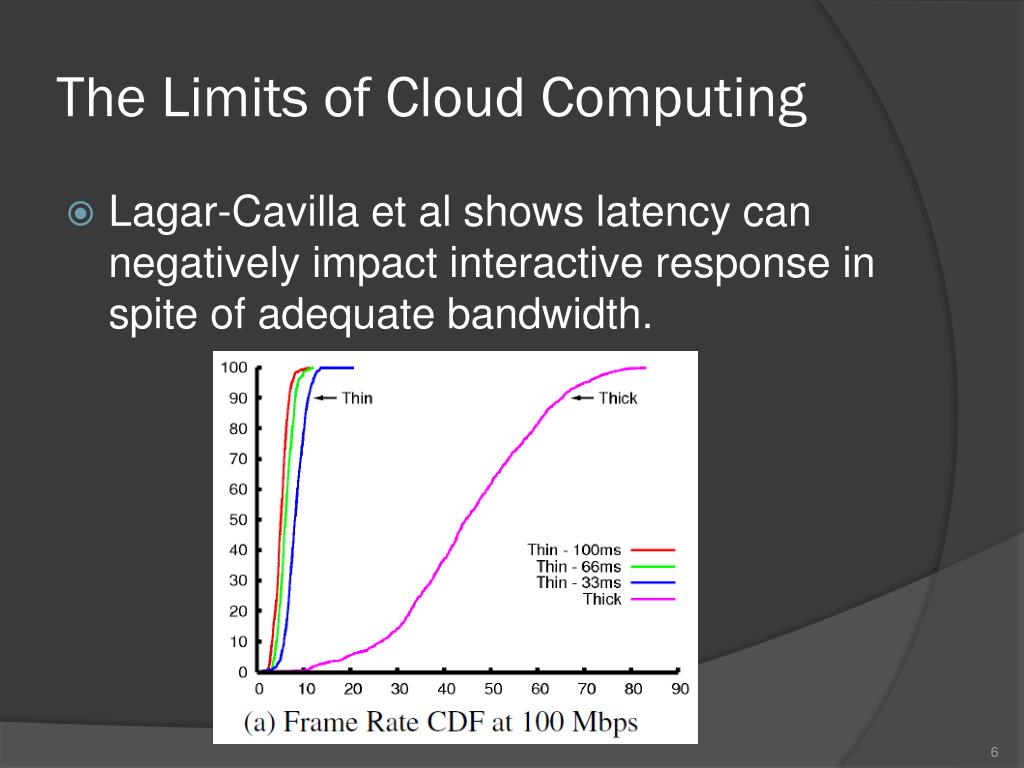 The Limits of Cloud Computing

Lagar-Cavilla et al shows latency can negatively impact interactive response in spite of adequate bandwidth.

100
90
80
70
60
50
40
30
20
10
0

Thin
Thick

Thin - 100ms
Thin - 66ms
Thin - 33ms
Thick

0 10 20 30 40 50 60 70 80 90

(a) Frame Rate CDF at 100 Mbps

6